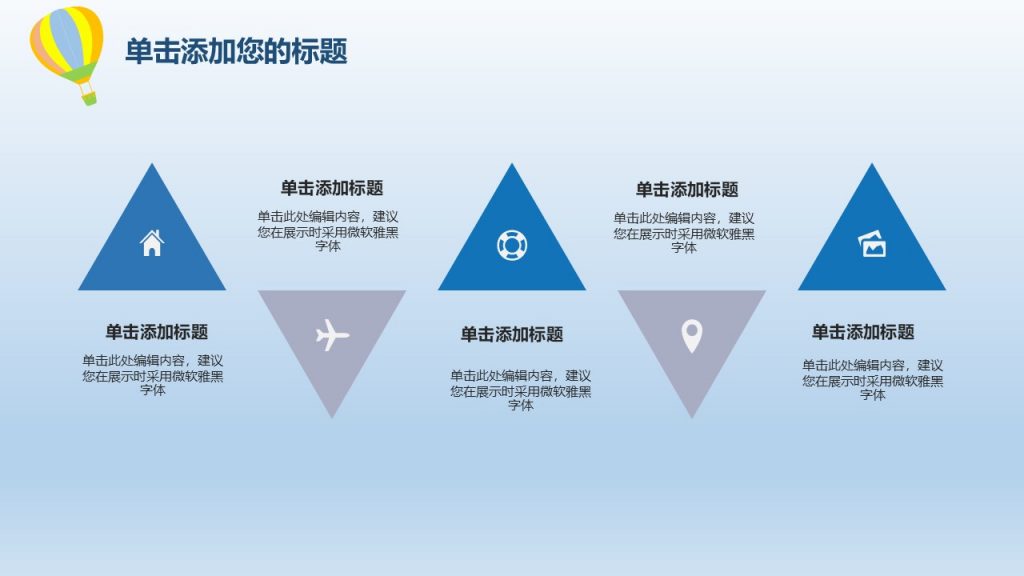 单击添加您的标题

单击添加标题

单击此处编辑内容，建议您在展示时采用微软雅黑字体

单击添加标题

单击此处编辑内容，建议您在展示时采用微软雅黑字体

单击添加标题

单击此处编辑内容，建议您在展示时采用微软雅黑字体

单击添加标题

单击此处编辑内容，建议您在展示时采用微软雅黑字体

单击添加标题

单击此处编辑内容，建议您在展示时采用微软雅黑字体